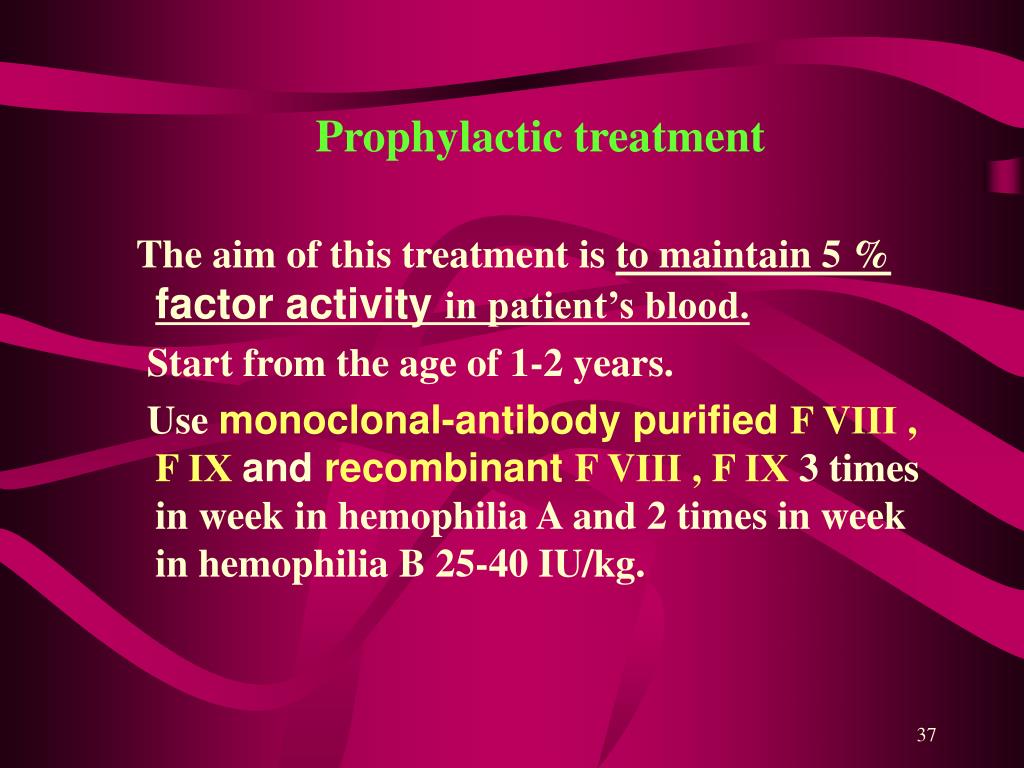 Prophylactic treatment

The aim of this treatment is to maintain 5 % factor activity in patient’s blood.

Start from the age of 1-2 years.

Use monoclonal-antibody purified F VIII , F IX and recombinant F VIII , F IX 3 times in week in hemophilia A and 2 times in week in hemophilia B 25-40 IU/kg.

37